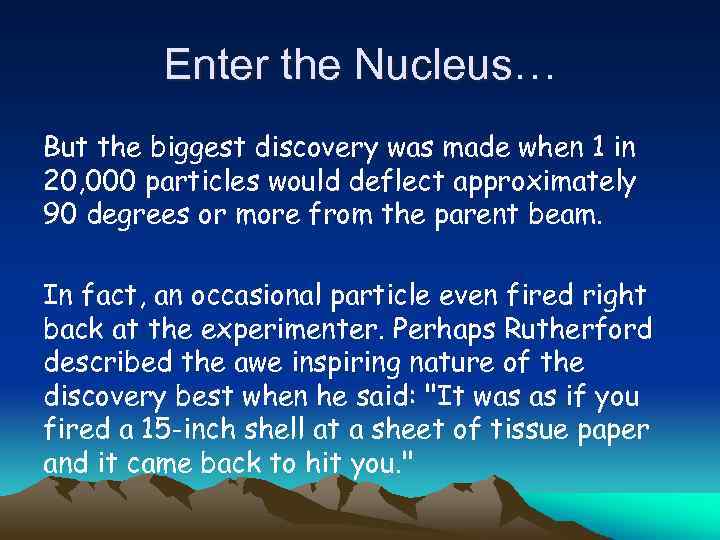 Enter the Nucleus…

But the biggest discovery was made when 1 in 20,000 particles would deflect approximately 90 degrees or more from the parent beam.

In fact, an occasional particle even fired right back at the experimenter. Perhaps Rutherford described the awe inspiring nature of the discovery best when he said: "It was as if you fired a 15-inch shell at a sheet of tissue paper and it came back to hit you."